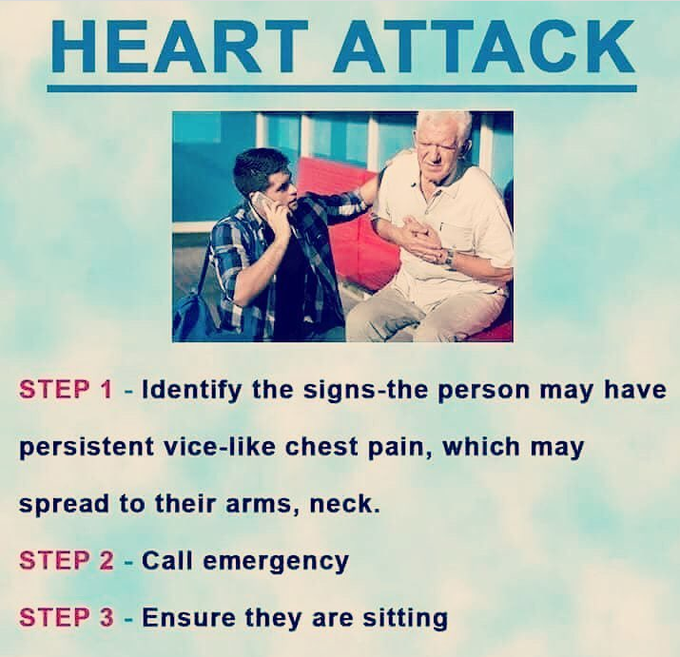 HEART ATTACK

STEP 1 - Identify the signs-the person may have persistent vice-like chest pain, which may spread to their arms, neck.

STEP 2 - Call emergency

STEP 3 - Ensure they are sitting